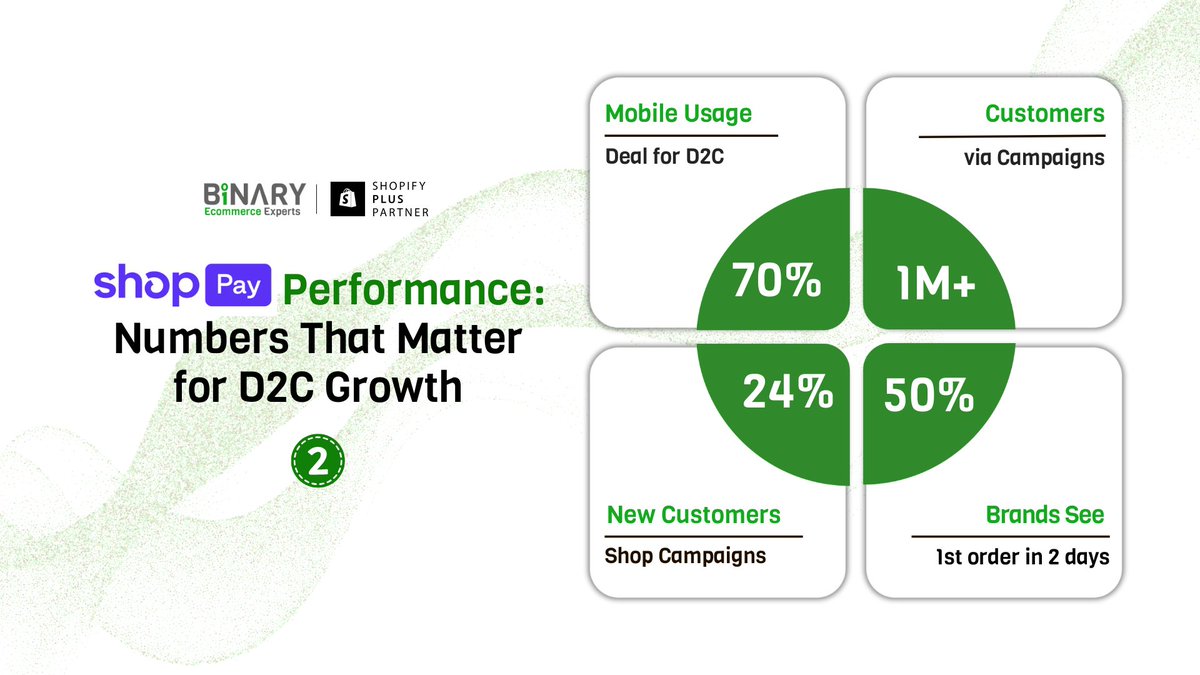 BiNARY
Ecommerce Experts

SHOPIFY PLUS PARTNER

shop Pay Performance: Numbers That Matter for D2C Growth

2

Mobile Usage
Deal for D2C

70%

Customers
via Campaigns

1M+

24%

New Customers
Shop Campaigns

50%

Brands See
1st order in 2 days